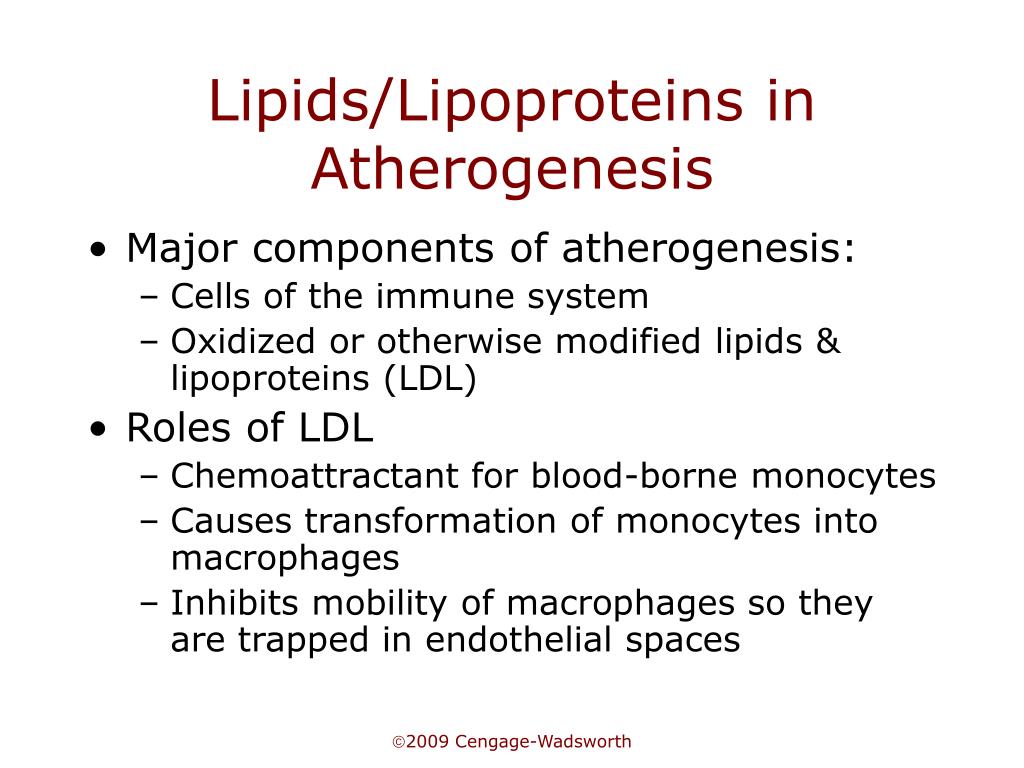 Lipids/Lipoproteins in Atherogenesis

• Major components of atherogenesis:
– Cells of the immune system
– Oxidized or otherwise modified lipids & lipoproteins (LDL)

• Roles of LDL
– Chemoattractant for blood-borne monocytes
– Causes transformation of monocytes into macrophages
– Inhibits mobility of macrophages so they are trapped in endothelial spaces

©2009 Cengage-Wadsworth